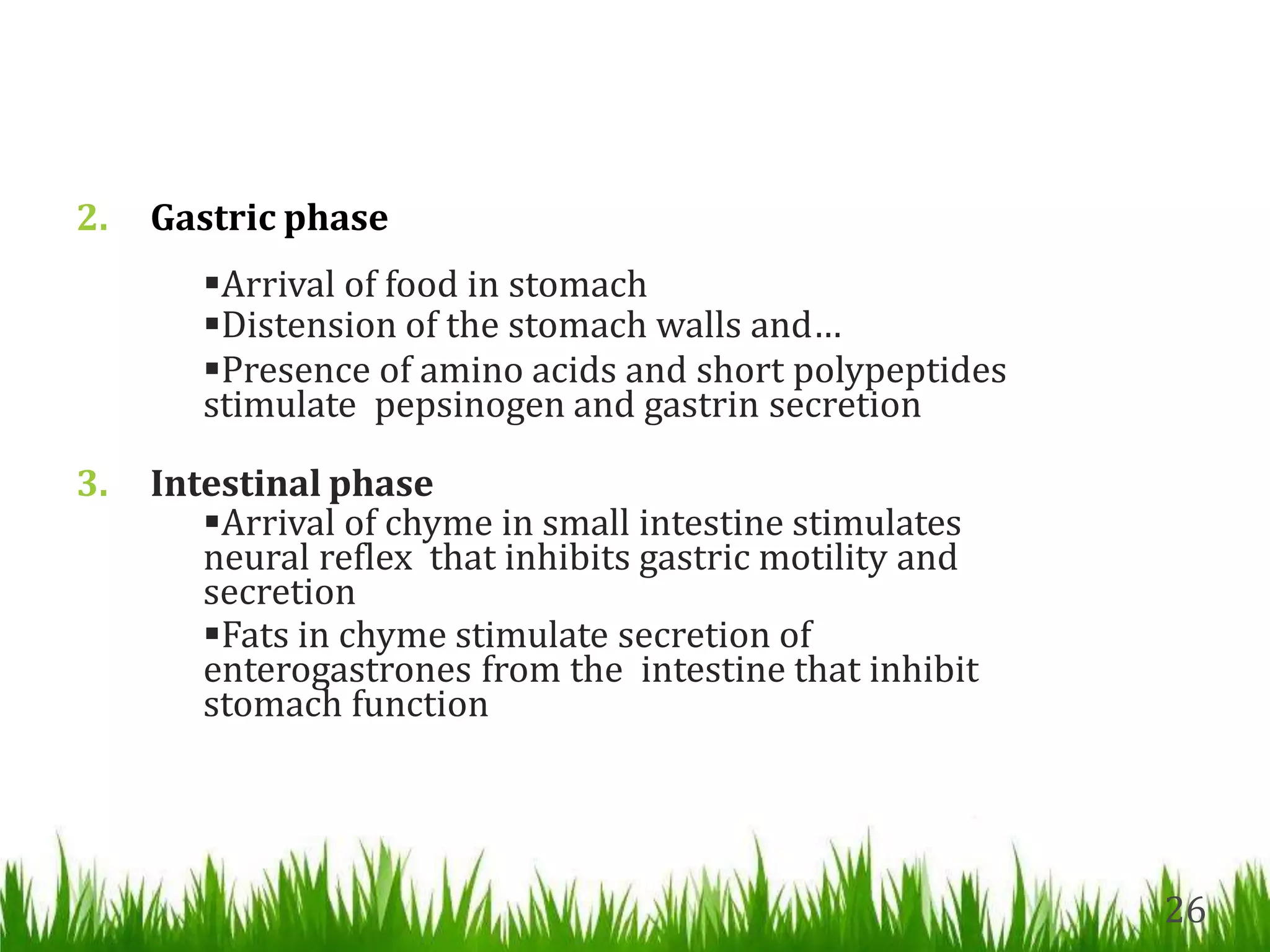 2. Gastric phase

▪Arrival of food in stomach
▪Distension of the stomach walls and…
▪Presence of amino acids and short polypeptides stimulate pepsinogen and gastrin secretion

3. Intestinal phase
▪Arrival of chyme in small intestine stimulates neural reflex that inhibits gastric motility and secretion
▪Fats in chyme stimulate secretion of enterogastrones from the intestine that inhibit stomach function

26